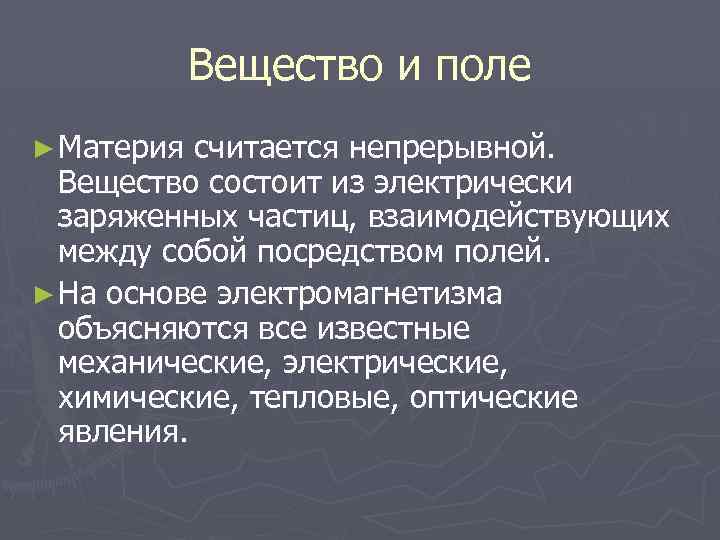 Вещество и поле

► Материя считается непрерывной. Вещество состоит из электрически заряженных частиц, взаимодействующих между собой посредством полей.

► На основе электромагнетизма объясняются все известные механические, электрические, химические, тепловые, оптические явления.